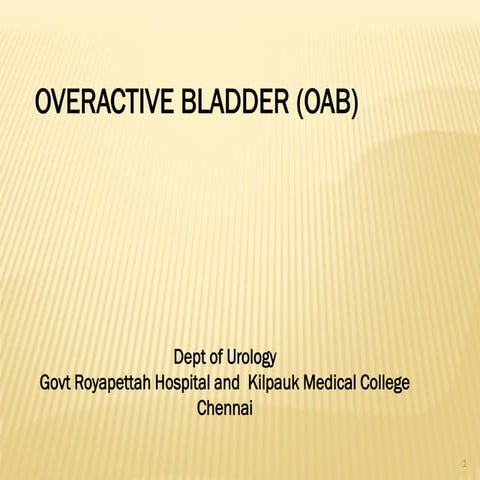 OVERACTIVE BLADDER (OAB)

Dept of Urology
Govt Royapettah Hospital and Kilpauk Medical College
Chennai

1